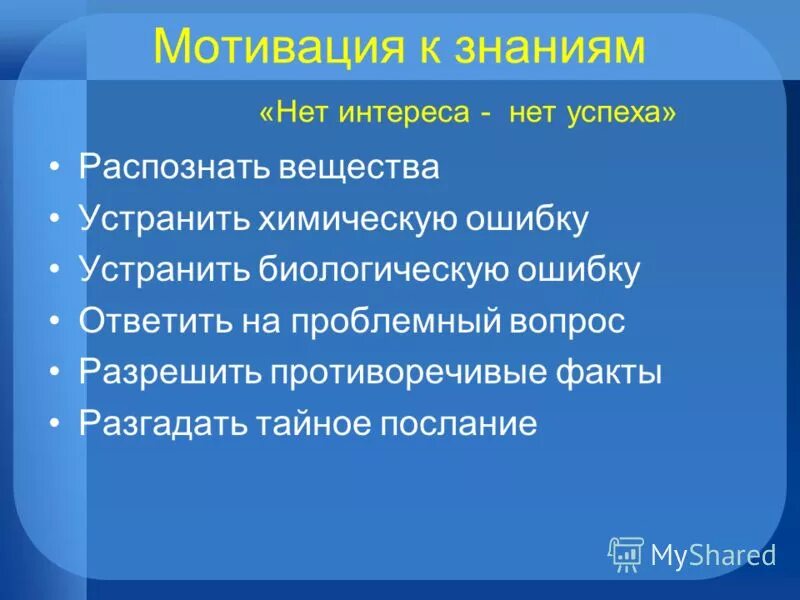 Мотивация к знаниям

«Нет интереса - нет успеха»

• Распознать вещества
• Устранить химическую ошибку
• Устранить биологическую ошибку
• Ответить на проблемный вопрос
• Разрешить противоречивые факты
• Разгадать тайное послание

MyShared